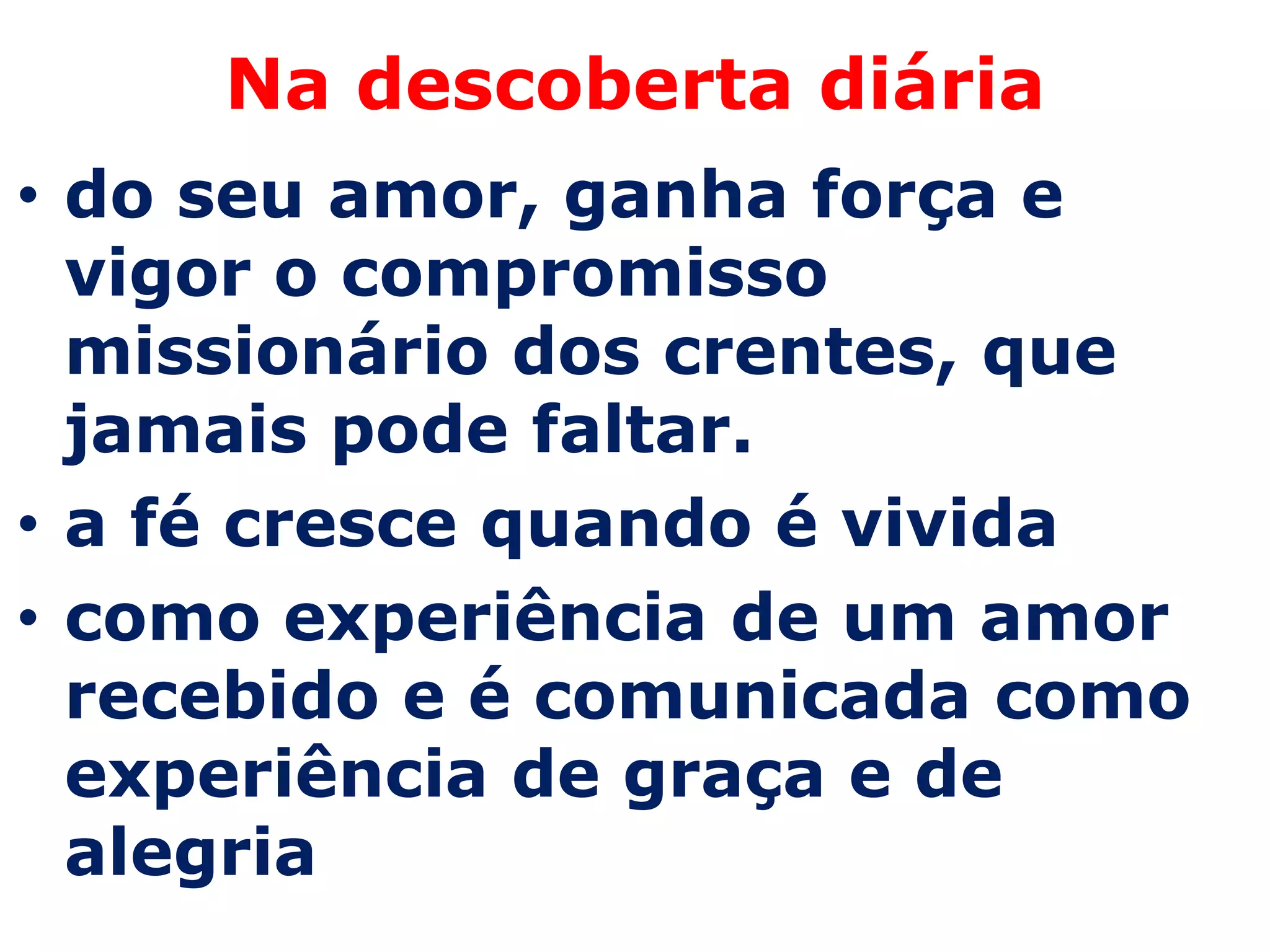 Na descoberta diária

• do seu amor, ganha força e vigor o compromisso missionário dos crentes, que jamais pode faltar.
• a fé cresce quando é vivida
• como experiência de um amor recebido e é comunicada como experiência de graça e de alegria